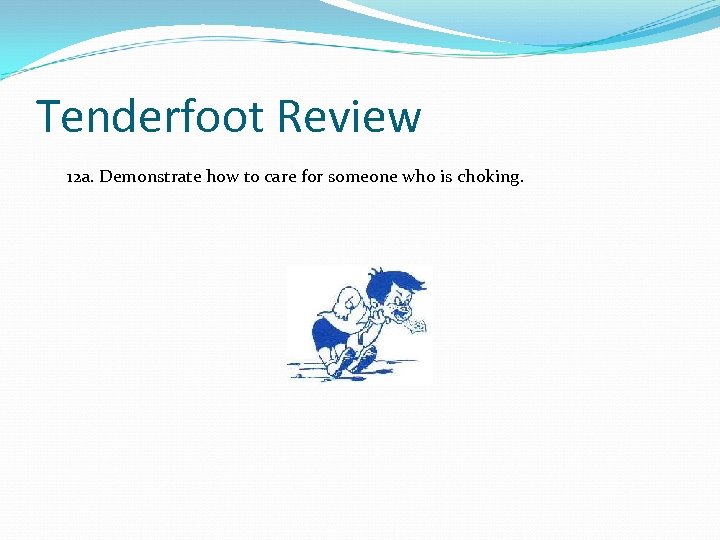 Tenderfoot Review

12a. Demonstrate how to care for someone who is choking.